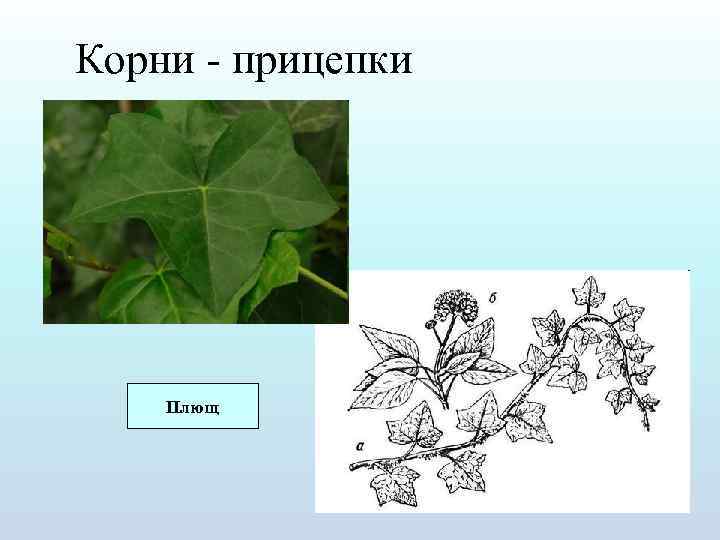 Корни - прицепки

Плющ

б

а